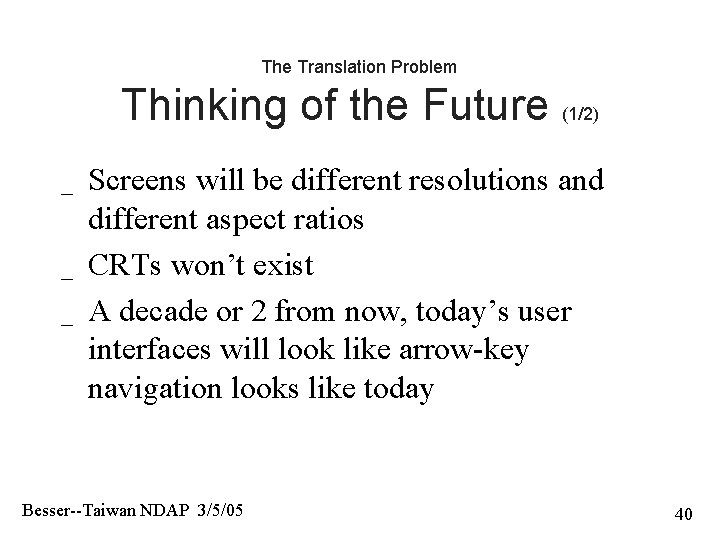 The Translation Problem
Thinking of the Future (1/2)

_ Screens will be different resolutions and different aspect ratios

_ CRTs won’t exist

_ A decade or 2 from now, today’s user interfaces will look like arrow-key navigation looks like today

Besser--Taiwan NDAP 3/5/05

40